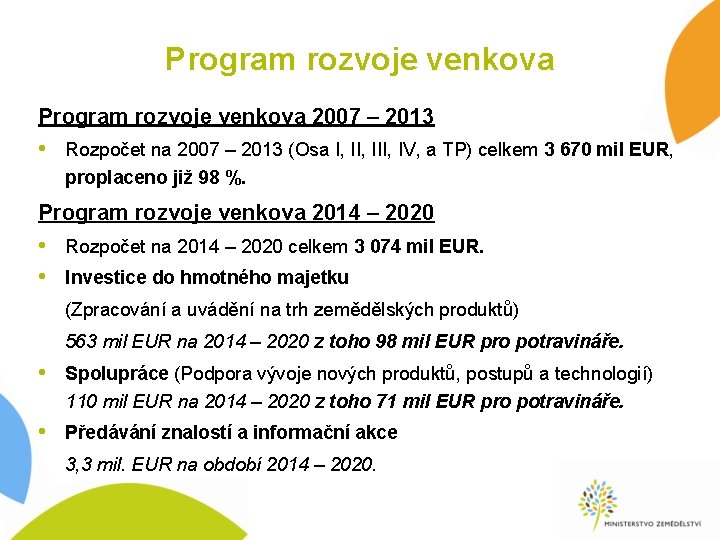 Program rozvoje venkova

Program rozvoje venkova 2007 – 2013

• Rozpočet na 2007 – 2013 (Osa I, II, III, IV, a TP) celkem 3 670 mil EUR, proplaceno již 98 %.

Program rozvoje venkova 2014 – 2020

• Rozpočet na 2014 – 2020 celkem 3 074 mil EUR.

• Investice do hmotného majetku

(Zpracování a uvádění na trh zemědělských produktů)

563 mil EUR na 2014 – 2020 z toho 98 mil EUR pro potravináře.

• Spolupráce (Podpora vývoje nových produktů, postupů a technologií)

110 mil EUR na 2014 – 2020 z toho 71 mil EUR pro potravináře.

• Předávání znalostí a informační akce

3,3 mil. EUR na období 2014 – 2020.

MINISTERSTVO ZEMĚDĚLSTVÍ